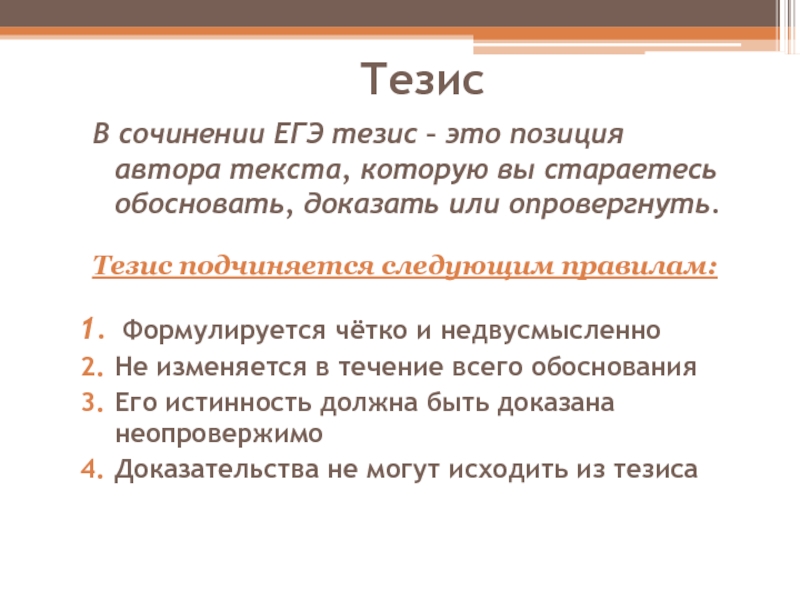 Тезис

В сочинении ЕГЭ тезис – это позиция автора текста, которую вы стараетесь обосновать, доказать или опровергнуть.

Тезис подчиняется следующим правилам:

1. Формулируется чётко и недвусмысленно
2. Не изменяется в течение всего обоснования
3. Его истинность должна быть доказана неопровержимо
4. Доказательства не могут исходить из тезиса